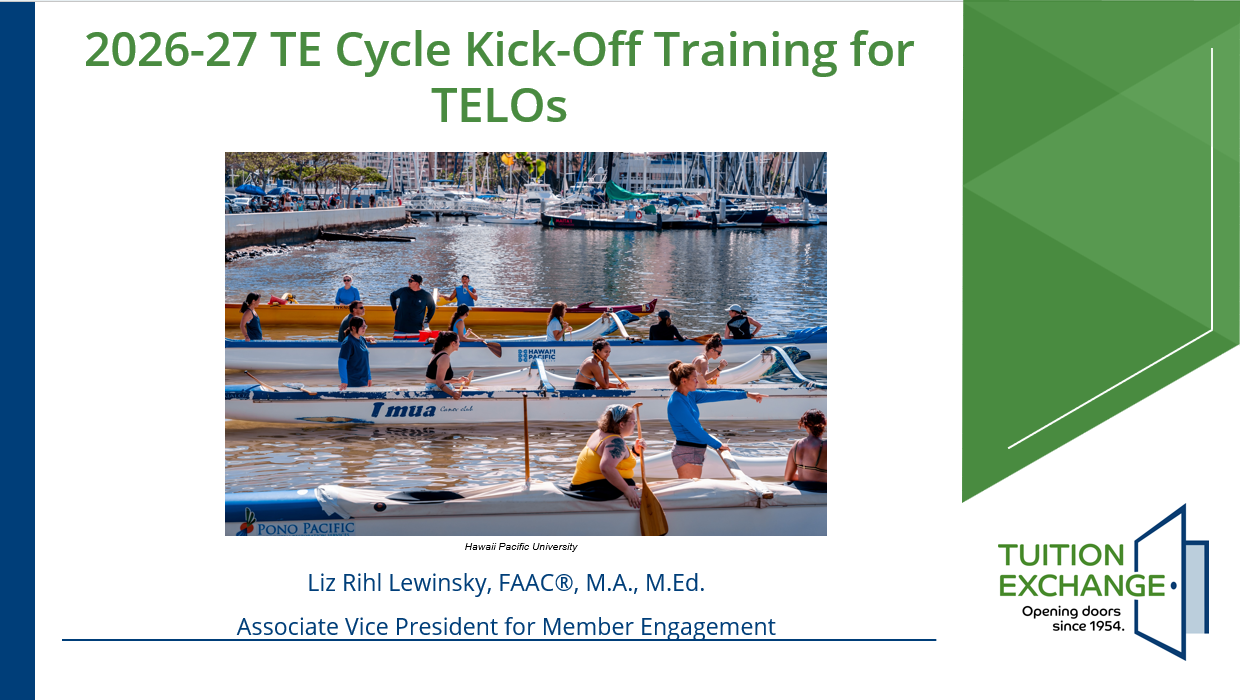 2026-27 TE Cycle Kick-Off Training for TELOs

HAWAI'I PACIFIC

Imua Canoe club

PONO PACIFIC

Hawaii Pacific University

Liz Rihl Lewinsky, FAAC®, M.A., M.Ed.

Associate Vice President for Member Engagement

TUITION EXCHANGE

Opening doors since 1954.